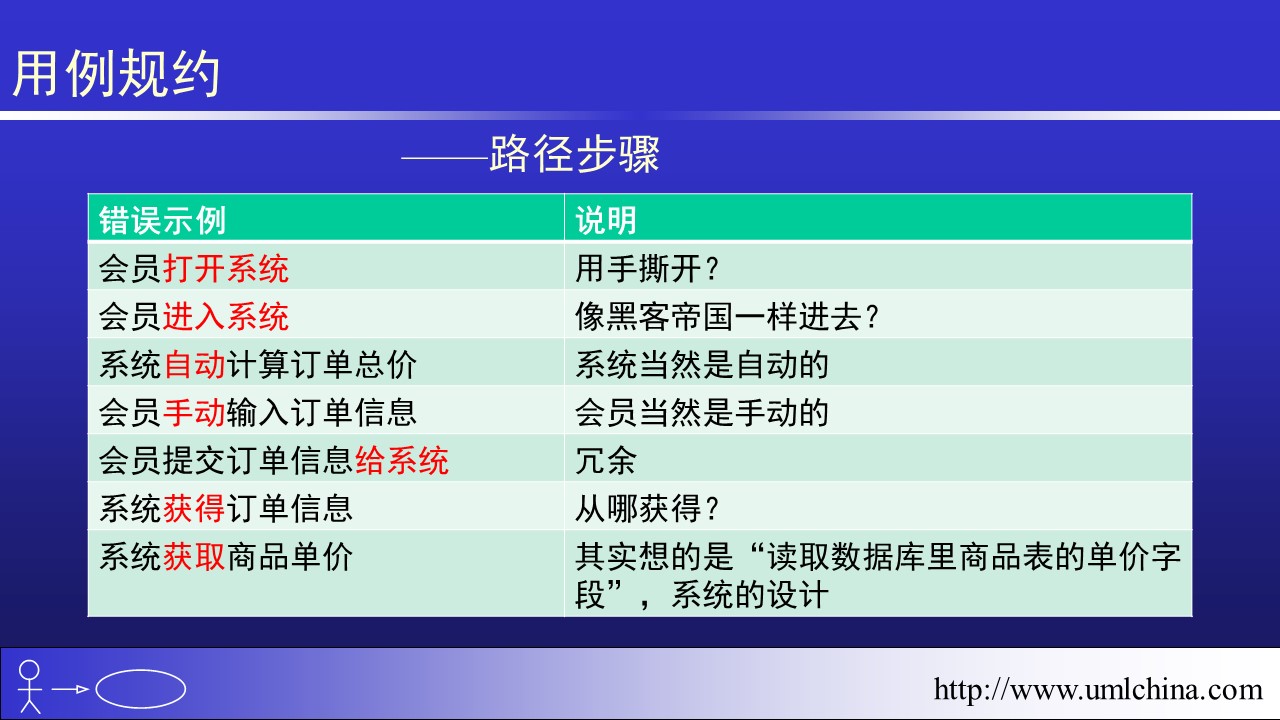 用例规约

——路径步骤

| 错误示例 | 说明 |
|---|---|
| 会员打开系统 | 用手撕开？ |
| 会员进入系统 | 像黑客帝国一样进去？ |
| 系统自动计算订单总价 | 系统当然是自动的 |
| 会员手动输入订单信息 | 会员当然是手动的 |
| 会员提交订单信息给系统 | 冗余 |
| 系统获得订单信息 | 从哪获得？ |
| 系统获取商品单价 | 其实想的是“读取数据库里商品表的单价字段”，系统的设计 |

http://www.umlchina.com